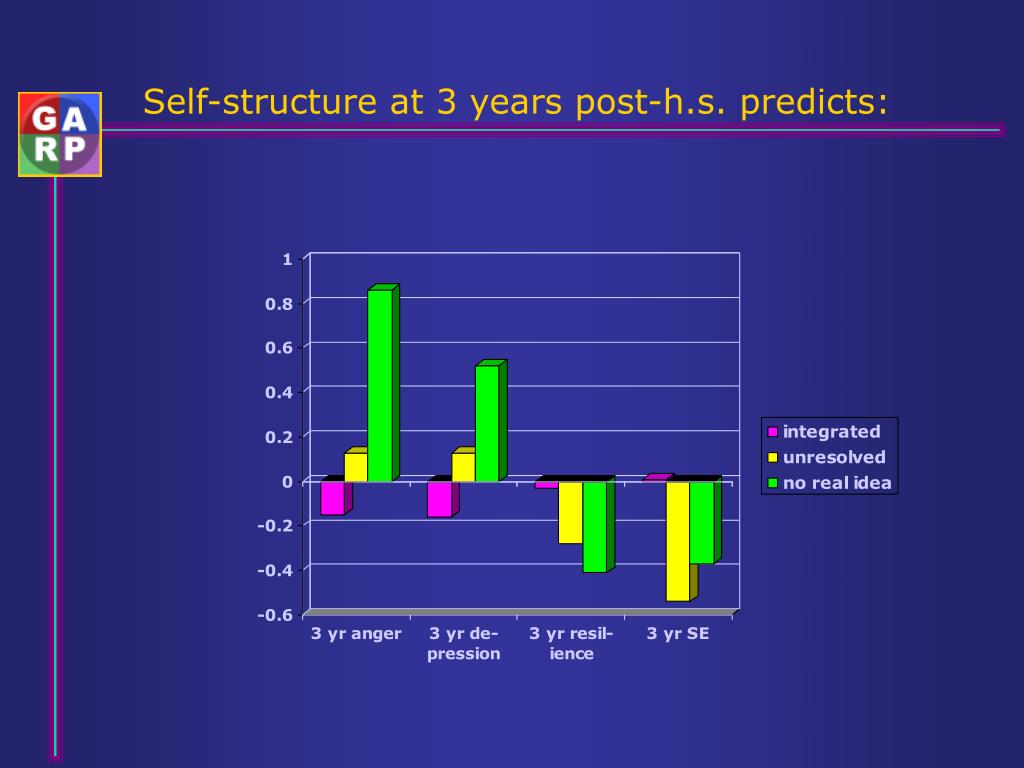 G A
R P

Self-structure at 3 years post-h.s. predicts:

1
0.8
0.6
0.4
0.2
0
-0.2
-0.4
-0.6

3 yr anger
3 yr depression
3 yr resilience
3 yr SE

integrated
unresolved
no real idea